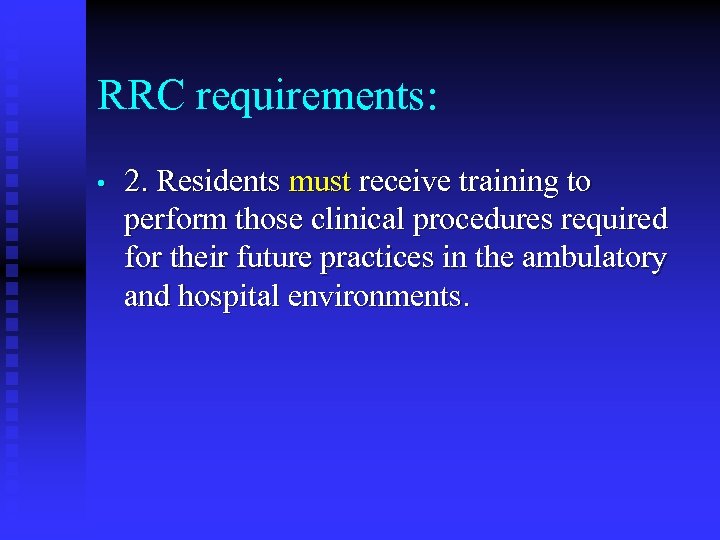 RRC requirements:

• 2. Residents must receive training to perform those clinical procedures required for their future practices in the ambulatory and hospital environments.